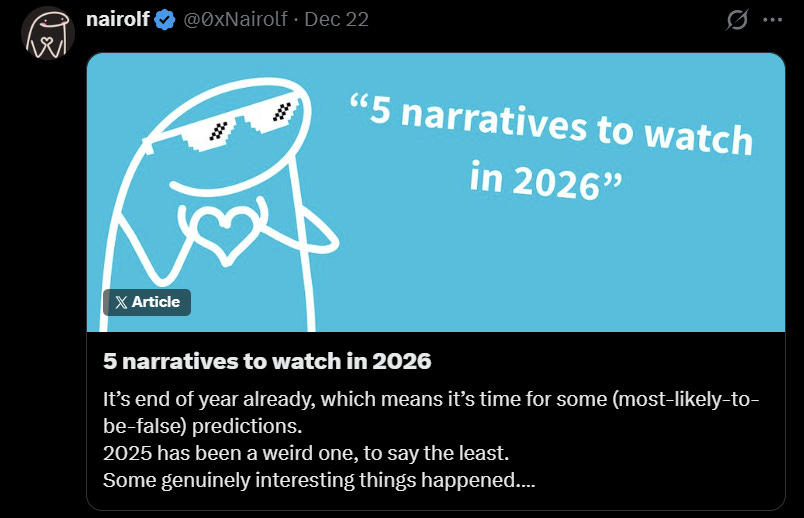 nairolf @0xNairolf · Dec 22

"5 narratives to watch in 2026"

X Article

5 narratives to watch in 2026

It's end of year already, which means it's time for some (most-likely-to-be-false) predictions.
2025 has been a weird one, to say the least.
Some genuinely interesting things happened....